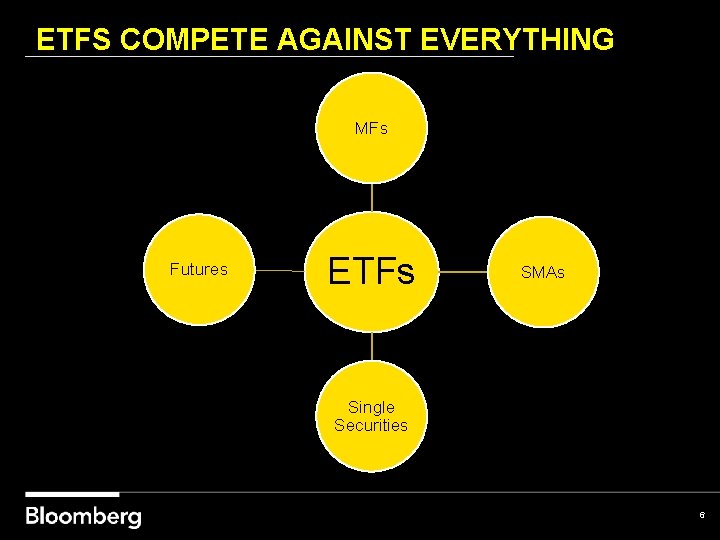 ETFS COMPETE AGAINST EVERYTHING

MFs

Futures

ETFs

SMAs

Single Securities

Bloomberg

6